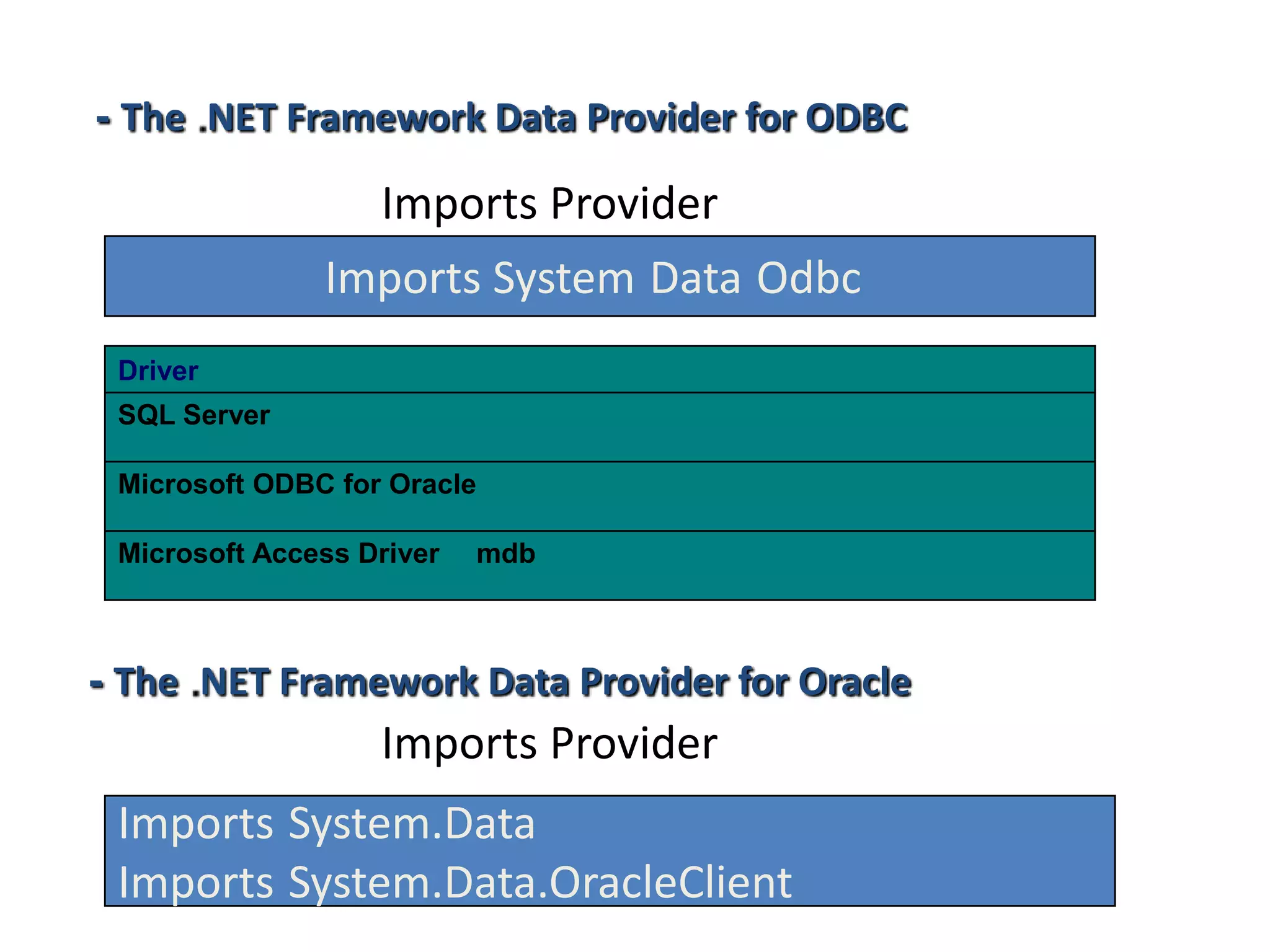 - The .NET Framework Data Provider for ODBC

Imports Provider

Imports System Data Odbc

| Driver |
|---|
| SQL Server |
| Microsoft ODBC for Oracle |
| Microsoft Access Driver mdb |

- The .NET Framework Data Provider for Oracle

Imports Provider

Imports System.Data
Imports System.Data.OracleClient